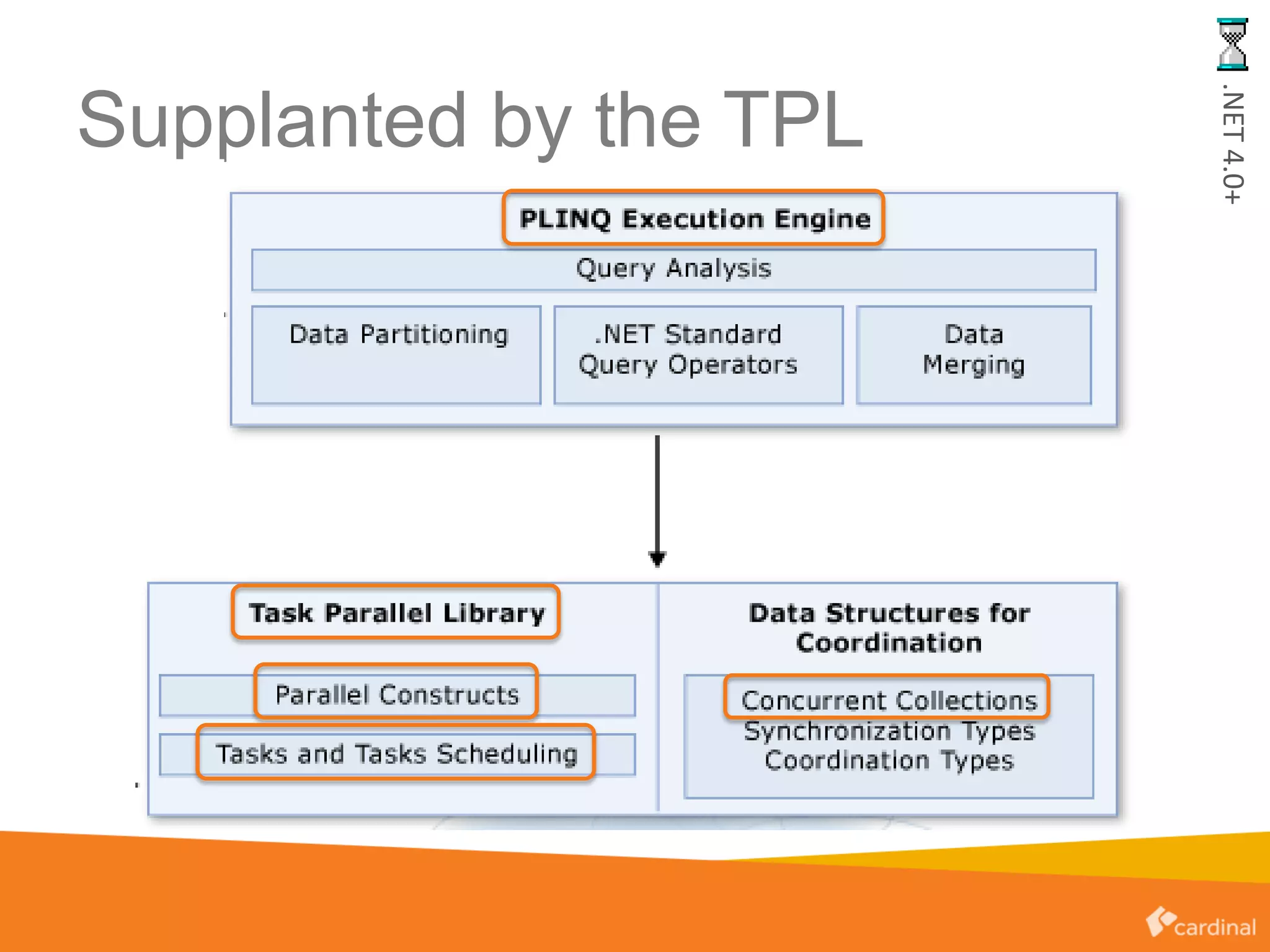 Supplanted by the TPL

.NET 4.0+

PLINQ Execution Engine

Query Analysis

Data Partitioning

.NET Standard Query Operators

Data Merging

Task Parallel Library

Parallel Constructs

Tasks and Tasks Scheduling

Data Structures for Coordination

Concurrent Collections
Synchronization Types
Coordination Types

cardinal